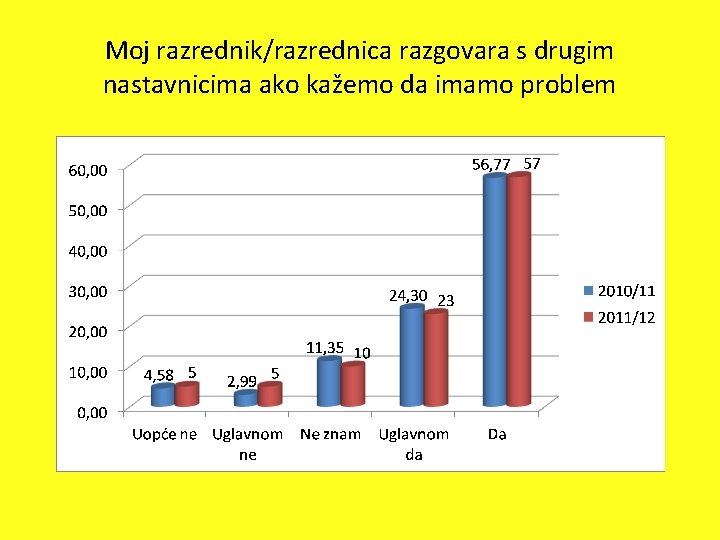 Moj razrednik/razrednica razgovara s drugim nastavnicima ako kažemo da imamo problem

60,00
50,00
40,00
30,00
20,00
10,00
0,00

4,58 5
2,99 5
11,35 10
24,30 23
56,77 57

Uopće ne
Uglavnom ne
Ne znam
Uglavnom da
Da

2010/11
2011/12